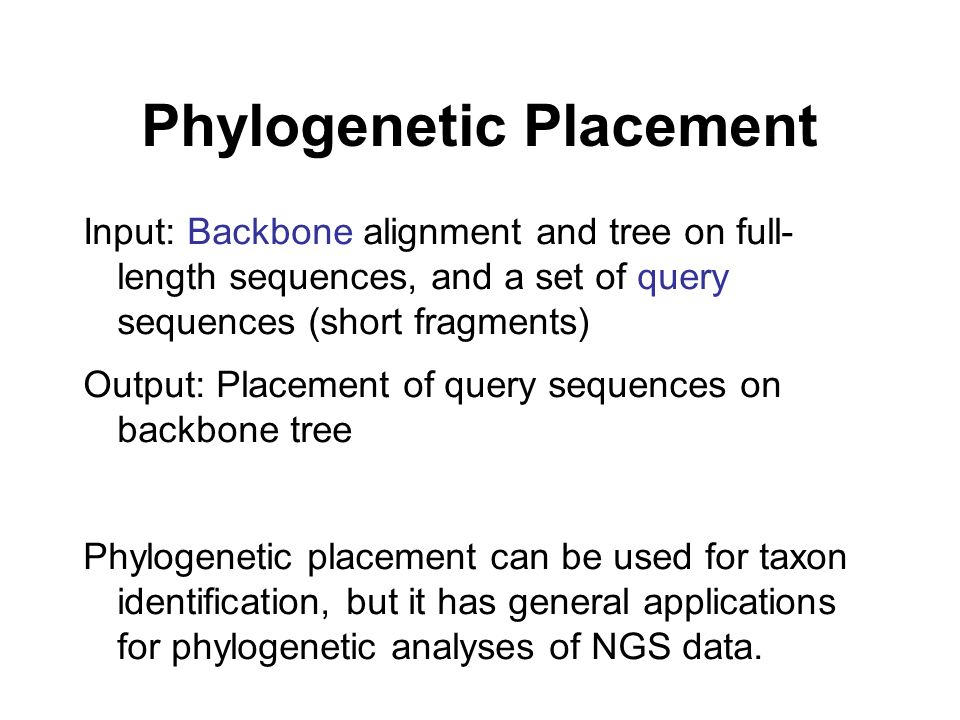 Phylogenetic Placement

Input: Backbone alignment and tree on full-length sequences, and a set of query sequences (short fragments)

Output: Placement of query sequences on backbone tree

Phylogenetic placement can be used for taxon identification, but it has general applications for phylogenetic analyses of NGS data.